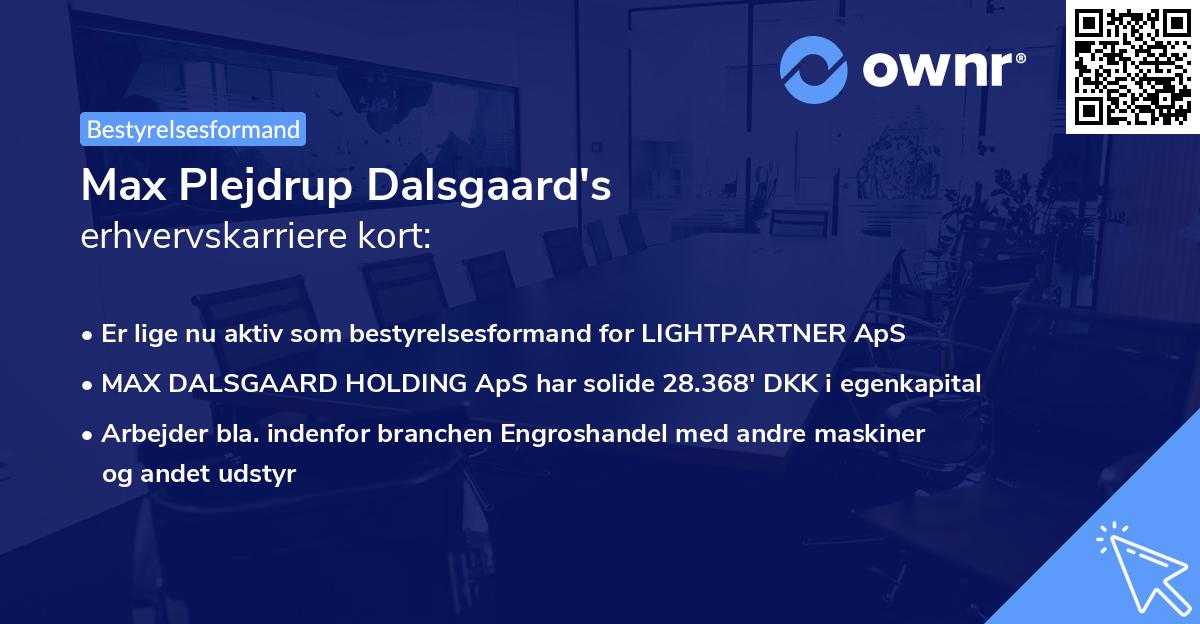 ownr®

Bestyrelsesformand

Max Plejdrup Dalsgaard's
erhvervskarriere kort:

• Er lige nu aktiv som bestyrelsesformand for LIGHTPARTNER ApS
• MAX DALSGAARD HOLDING ApS har solide 28.368' DKK i egenkapital
• Arbejder bla. indenfor branchen Engroshandel med andre maskiner og andet udstyr